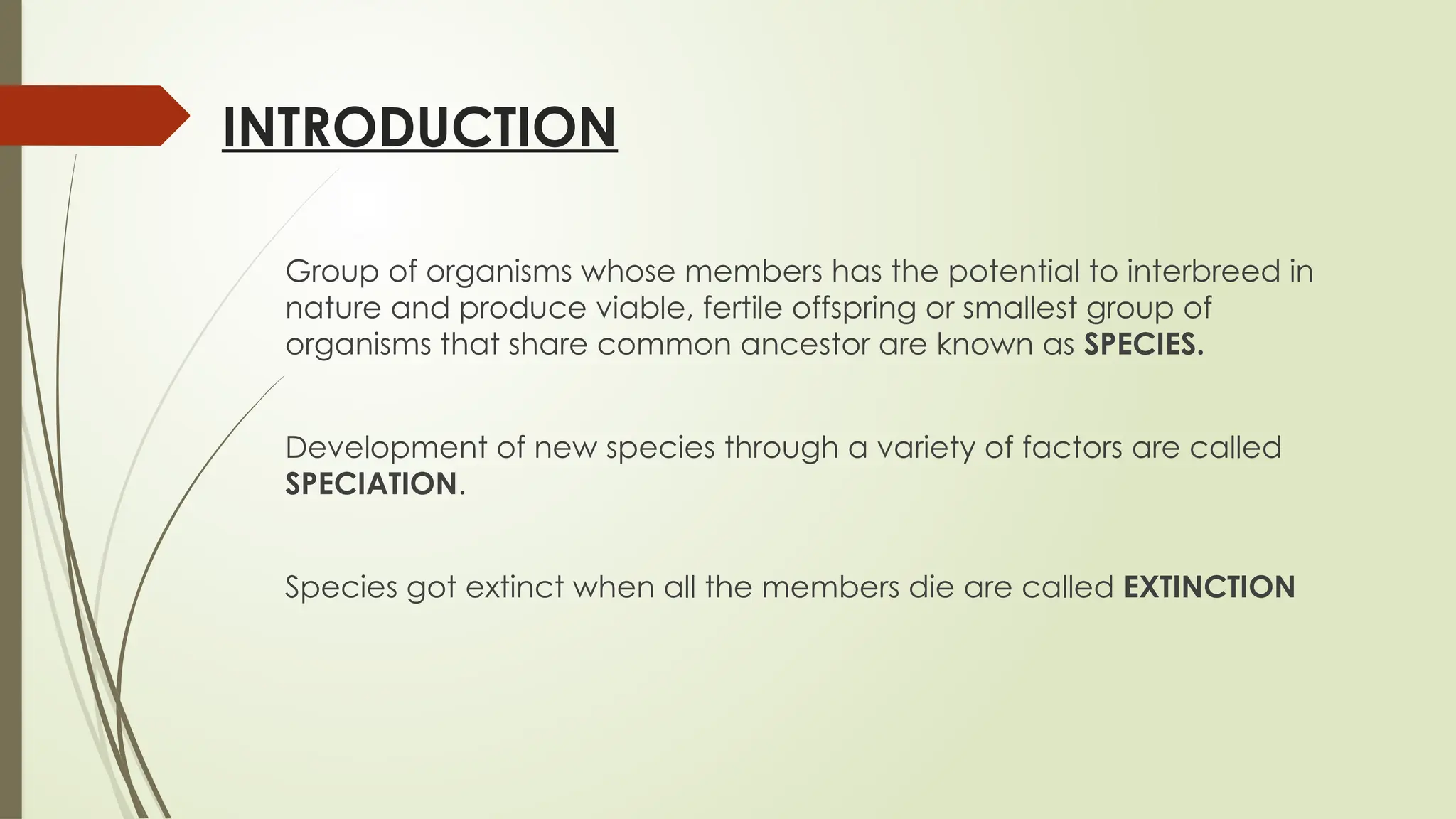 INTRODUCTION

Group of organisms whose members has the potential to interbreed in nature and produce viable, fertile offspring or smallest group of organisms that share common ancestor are known as SPECIES.

Development of new species through a variety of factors are called SPECIATION.

Species got extinct when all the members die are called EXTINCTION